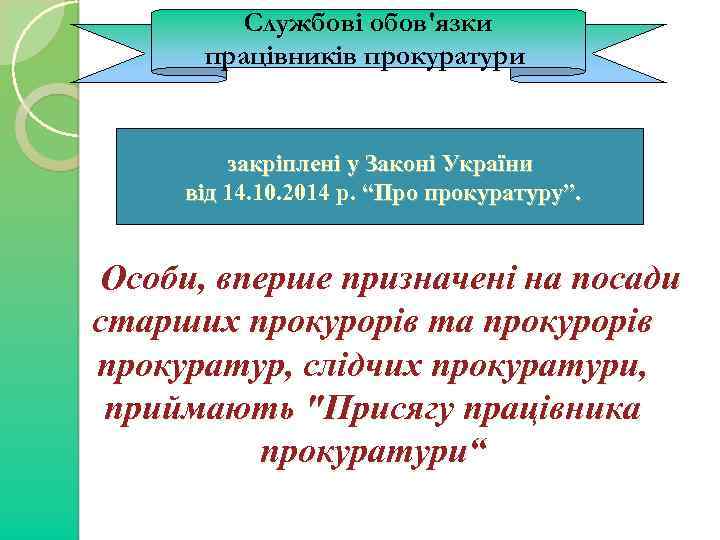 Службові обов'язки працівників прокуратури

закріплені у Законі України від 14.10.2014 р. “Про прокуратуру”.

Особи, вперше призначені на посади старших прокурорів та прокурорів прокуратур, слідчих прокуратури, приймають "Присягу працівника прокуратури“